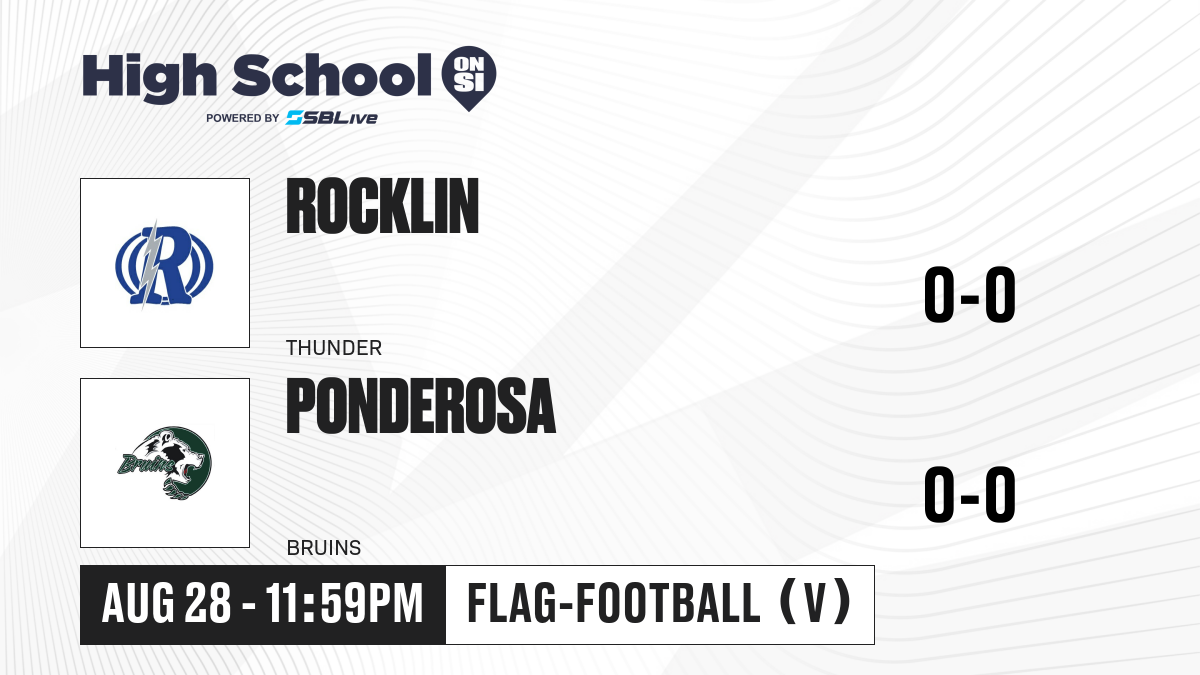 High School ON SI
POWERED BY SBLive

R
ROCKLIN
THUNDER
0-0

Bruins
PONDEROSA
BRUINS
0-0

AUG 28 - 11:59PM
FLAG-FOOTBALL (V)